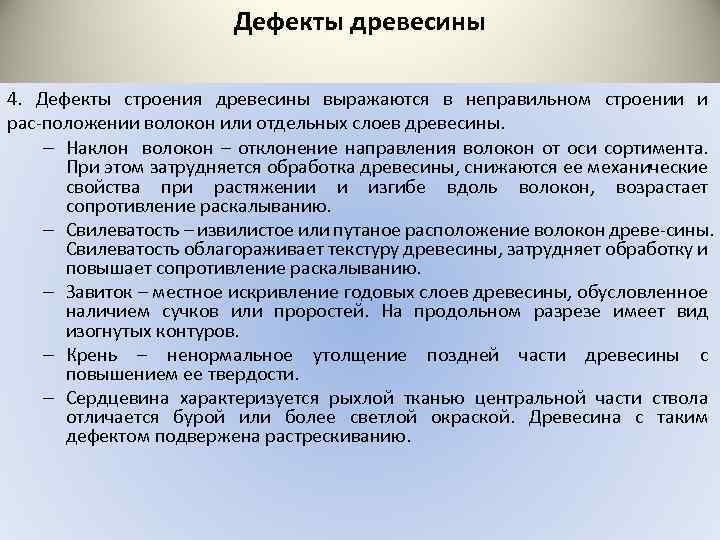 Дефекты древесины

4. Дефекты строения древесины выражаются в неправильном строении и рас-положении волокон или отдельных слоев древесины.

– Наклон волокон – отклонение направления волокон от оси сортимента. При этом затрудняется обработка древесины, снижаются ее механические свойства при растяжении и изгибе вдоль волокон, возрастает сопротивление раскалыванию.

– Свилеватость – извилистое или путаное расположение волокон древе-сины. Свилеватость облагораживает текстуру древесины, затрудняет обработку и повышает сопротивление раскалыванию.

– Завиток – местное искривление годовых слоев древесины, обусловленное наличием сучков или проростей. На продольном разрезе имеет вид изогнутых контуров.

– Крень – ненормальное утолщение поздней части древесины с повышением ее твердости.

– Сердцевина характеризуется рыхлой тканью центральной части ствола отличается бурой или более светлой окраской. Древесина с таким дефектом подвержена растрескиванию.